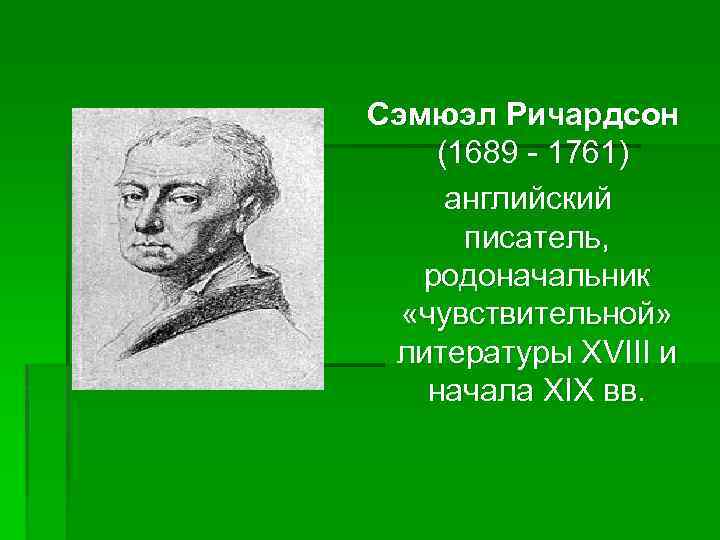 Сэмюэл Ричардсон
(1689 - 1761)
английский писатель, родоначальник «чувствительной» литературы XVIII и начала XIX вв.